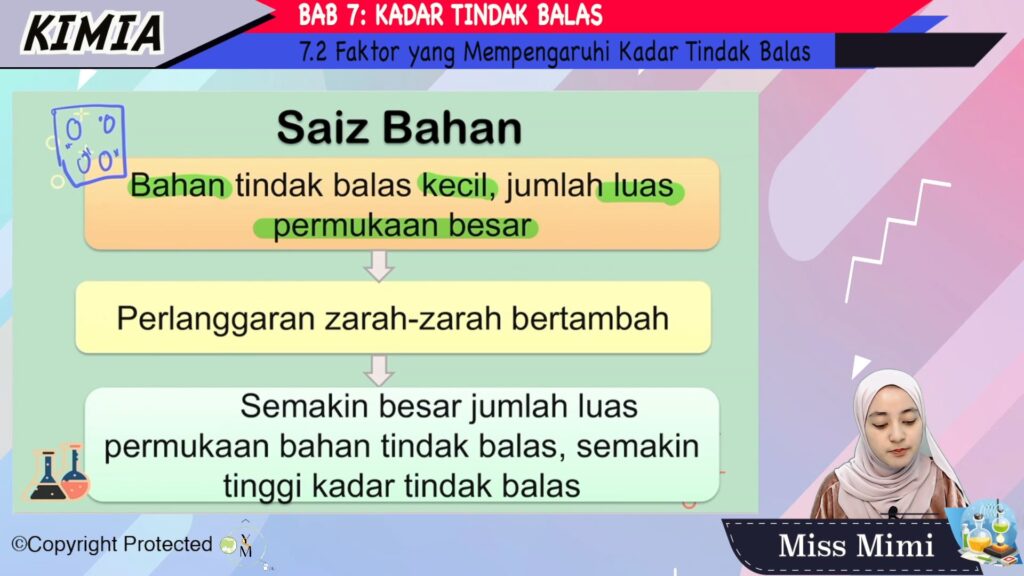 KIMIA

BAB 7: KADAR TINDAK BALAS

7.2 Faktor yang Mempengaruhi Kadar Tindak Balas

Saiz Bahan

Bahan tindak balas kecil, jumlah luas permukaan besar

Perlanggaran zarah-zarah bertambah

Semakin besar jumlah luas permukaan bahan tindak balas, semakin tinggi kadar tindak balas

©Copyright Protected

Miss Mimi